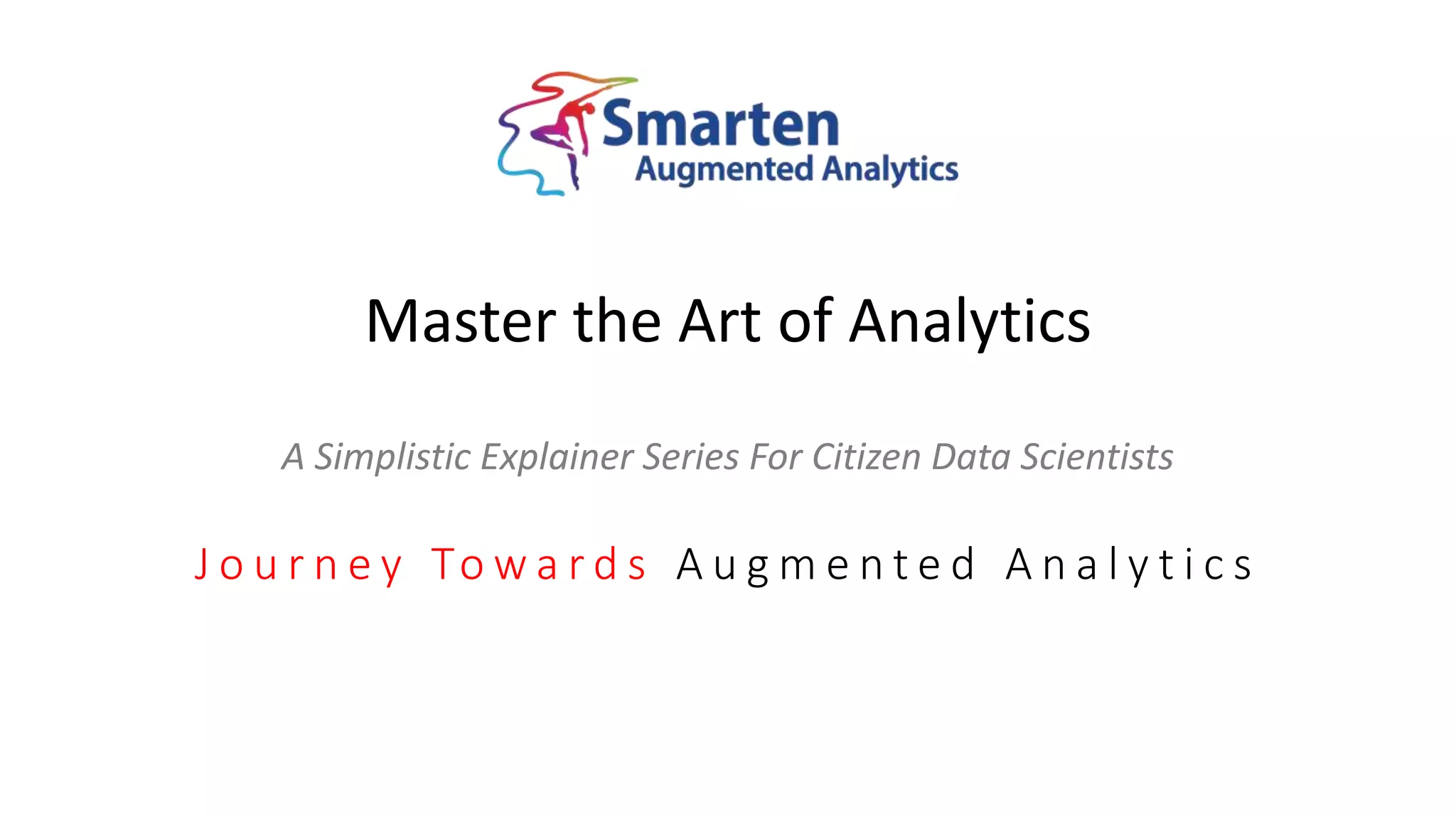 Smarten
Augmented Analytics

Master the Art of Analytics

A Simplistic Explainer Series For Citizen Data Scientists

Journey Towards Augmented Analytics